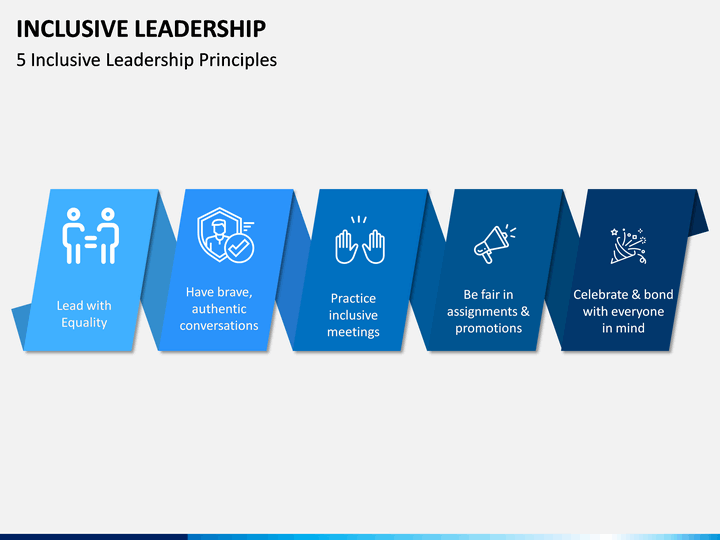 INCLUSIVE LEADERSHIP

5 Inclusive Leadership Principles

Lead with Equality

Have brave, authentic conversations

Practice inclusive meetings

Be fair in assignments & promotions

Celebrate & bond with everyone in mind